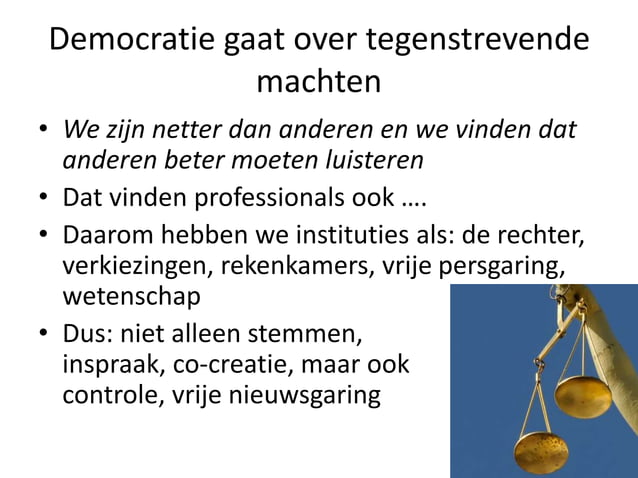 Democratie gaat over tegenstrevende machten

• We zijn netter dan anderen en we vinden dat anderen beter moeten luisteren
• Dat vinden professionals ook ….
• Daarom hebben we instituties als: de rechter, verkiezingen, rekenkamers, vrije persgaring, wetenschap
• Dus: niet alleen stemmen, inspraak, co-creatie, maar ook controle, vrije nieuwsgaring